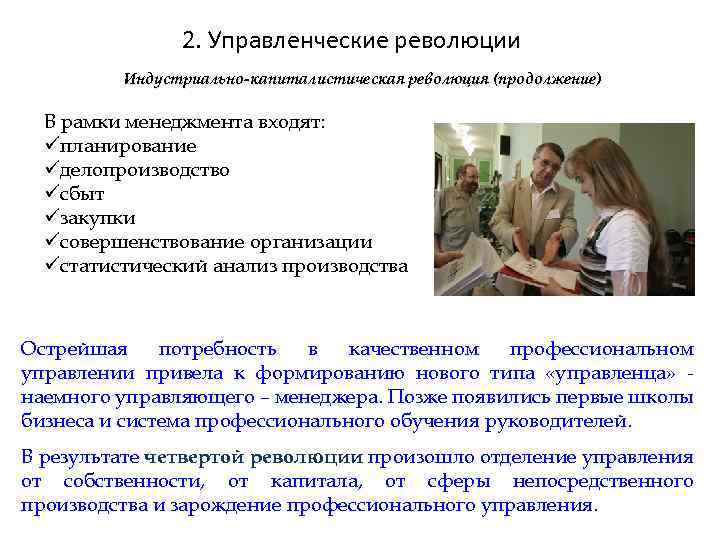 2. Управленческие революции

Индустриально-капиталистическая революция (продолжение)

В рамки менеджмента входят:
✓планирование
✓делопроизводство
✓сбыт
✓закупки
✓совершенствование организации
✓статистический анализ производства

Острейшая потребность в качественном профессиональном управлении привела к формированию нового типа «управленца» - наемного управляющего – менеджера. Позже появились первые школы бизнеса и система профессионального обучения руководителей.

В результате четвертой революции произошло отделение управления от собственности, от капитала, от сферы непосредственного производства и зарождение профессионального управления.